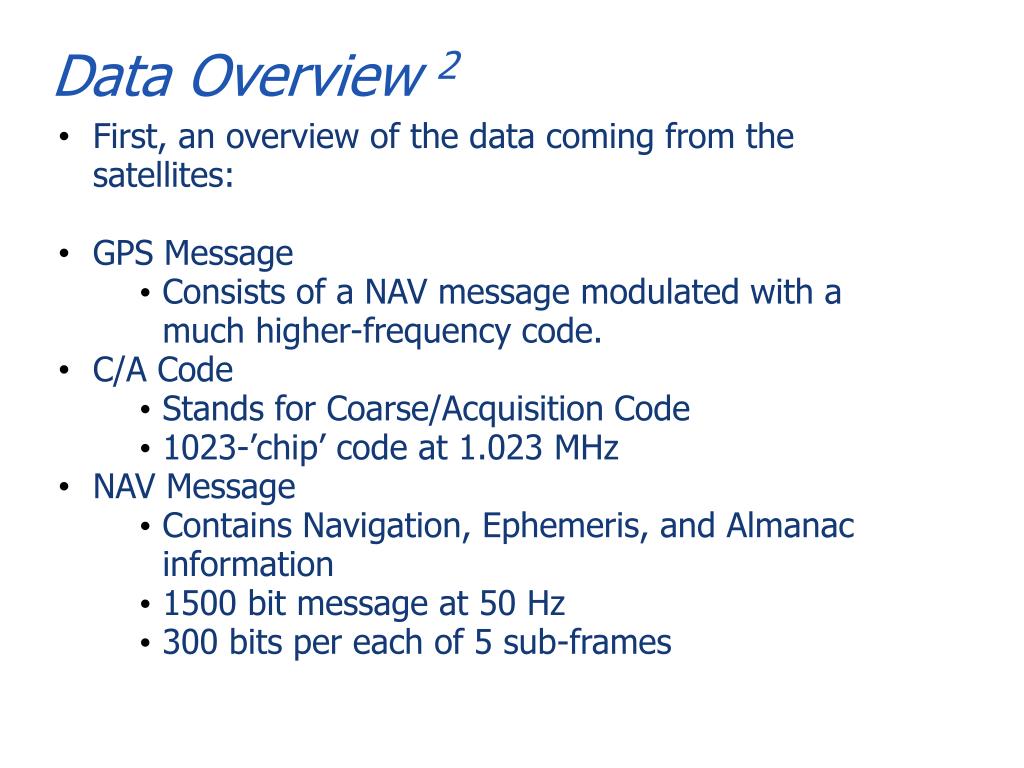 Data Overview $^2$

• First, an overview of the data coming from the satellites:

• GPS Message
 • Consists of a NAV message modulated with a much higher-frequency code.
• C/A Code
 • Stands for Coarse/Acquisition Code
 • 1023-’chip’ code at 1.023 MHz
• NAV Message
 • Contains Navigation, Ephemeris, and Almanac information
 • 1500 bit message at 50 Hz
 • 300 bits per each of 5 sub-frames